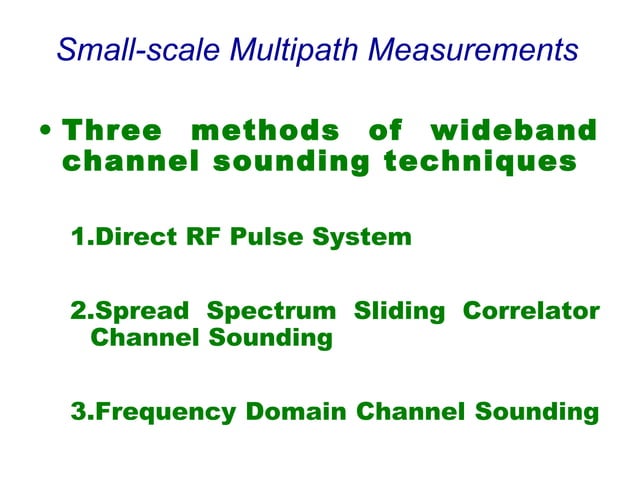 Small-scale Multipath Measurements

• Three methods of wideband channel sounding techniques

1.Direct RF Pulse System

2.Spread Spectrum Sliding Correlator Channel Sounding

3.Frequency Domain Channel Sounding